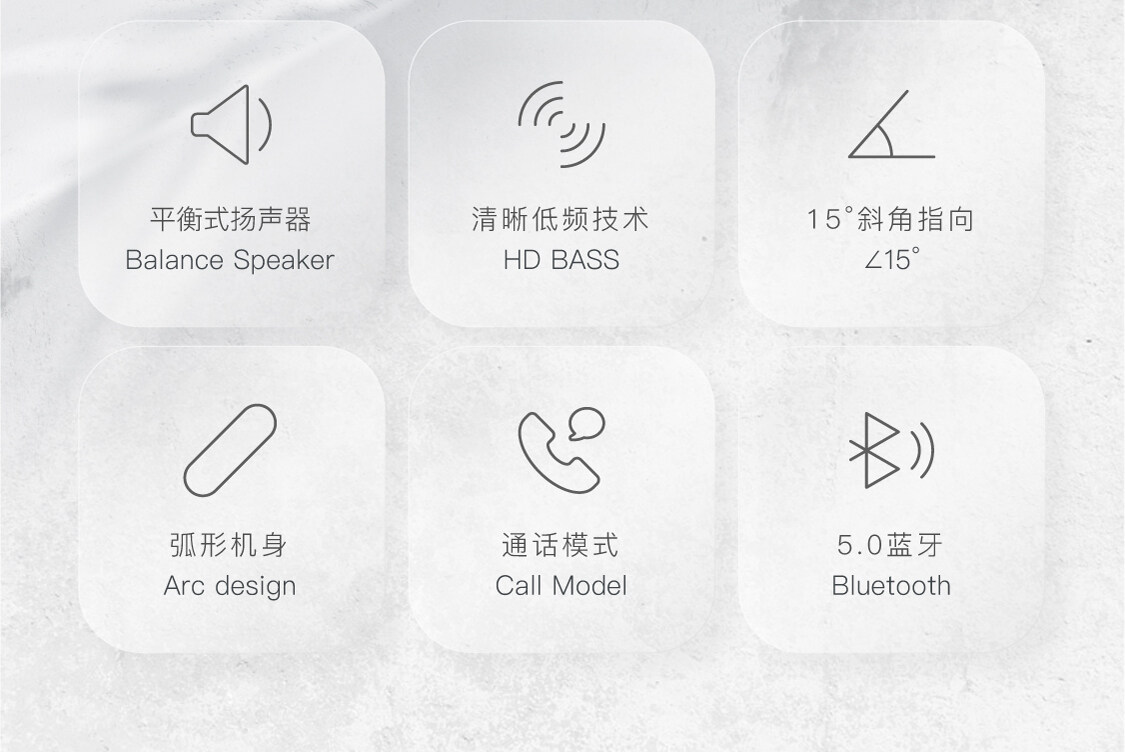 平衡式扬声器
Balance Speaker

清晰低频技术
HD BASS

15°斜角指向
∠15°

弧形机身
Arc design

通话模式
Call Model

5.0蓝牙
Bluetooth